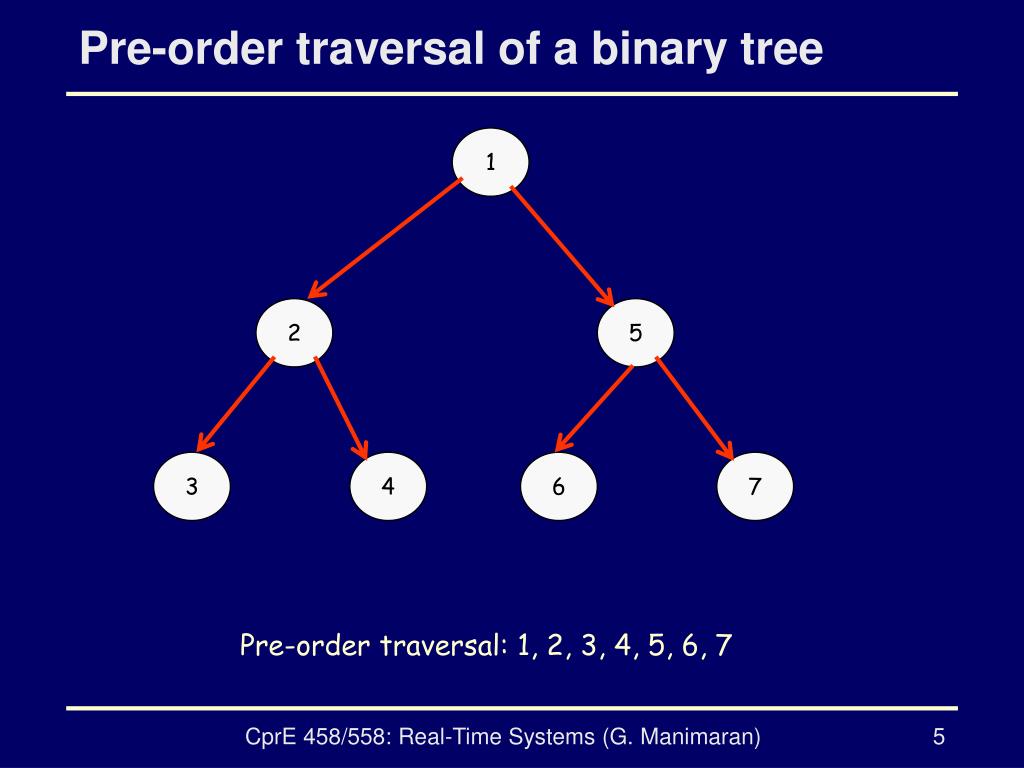 Pre-order traversal of a binary tree

1

2

5

3

4

6

7

Pre-order traversal: 1, 2, 3, 4, 5, 6, 7

CprE 458/558: Real-Time Systems (G. Manimaran)

5